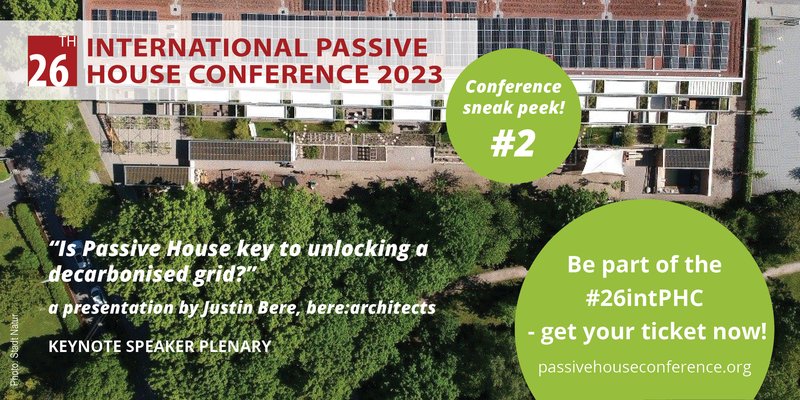 26TH INTERNATIONAL PASSIVE HOUSE CONFERENCE 2023

Conference sneak peek! #2

"Is Passive House key to unlocking a decarbonised grid?"

a presentation by Justin Bere, bere:architects

KEYNOTE SPEAKER PLENARY

Be part of the #26intPHC - get your ticket now!

passivehouseconference.org

Photo: Stadt Natur